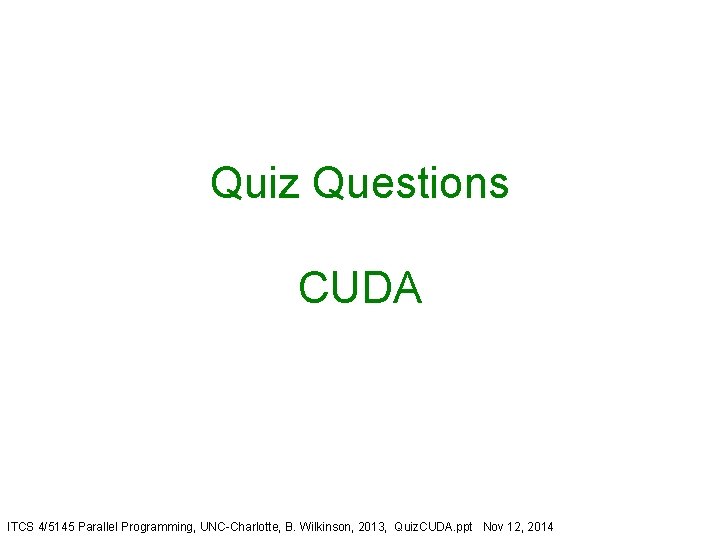 Quiz Questions

CUDA

ITCS 4/5145 Parallel Programming, UNC-Charlotte, B. Wilkinson, 2013, QuizCUDA.ppt Nov 12, 2014